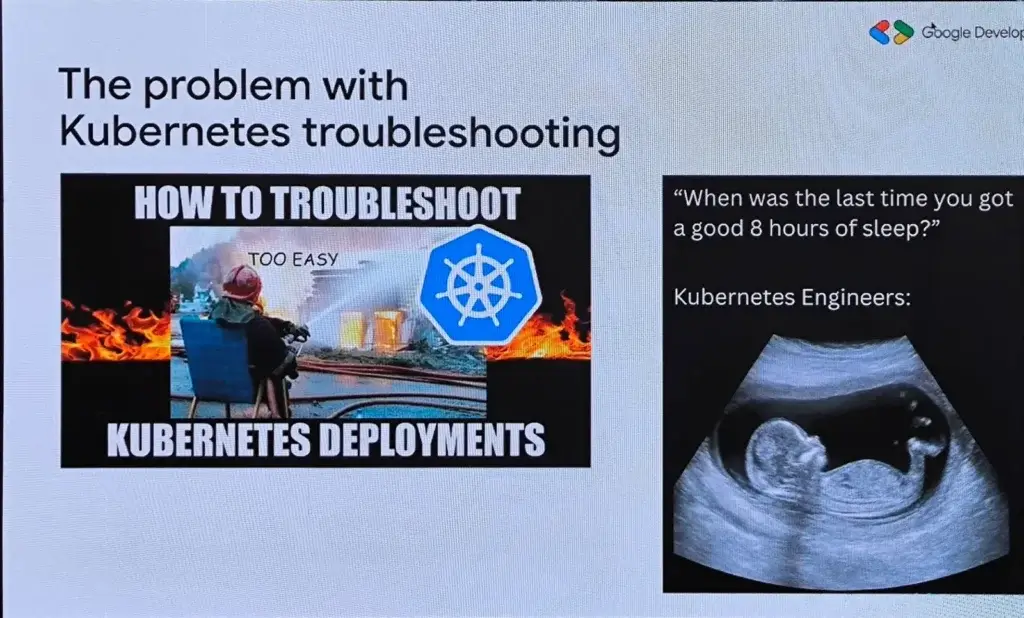 Google Develop

The problem with Kubernetes troubleshooting

HOW TO TROUBLESHOOT

TOO EASY

KUBERNETES DEPLOYMENTS

"When was the last time you got a good 8 hours of sleep?"

Kubernetes Engineers: